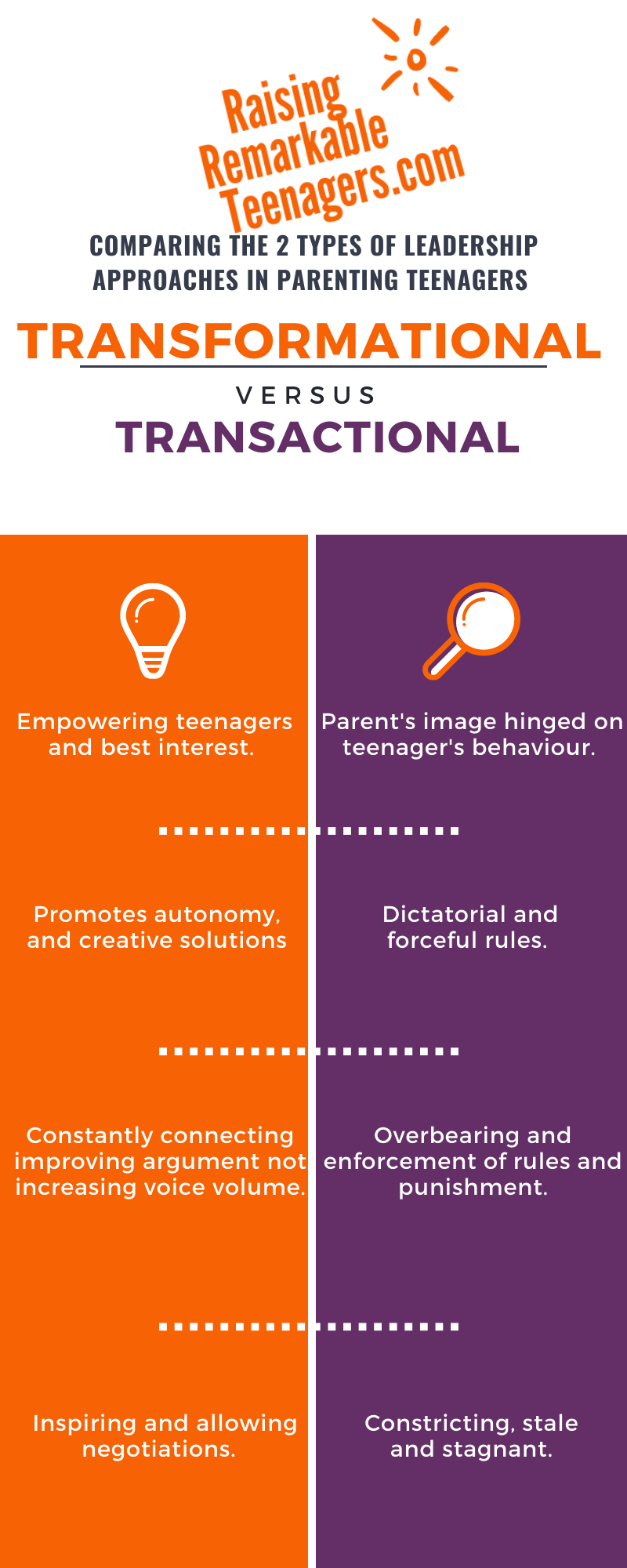 Raising Remarkable Teenagers.com

COMPARING THE 2 TYPES OF LEADERSHIP APPROACHES IN PARENTING TEENAGERS

TRANSFORMATIONAL

VERSUS

TRANSACTIONAL

Empowering teenagers and best interest.

Promotes autonomy, and creative solutions

Constantly connecting improving argument not increasing voice volume.

Inspiring and allowing negotiations.

Parent's image hinged on teenager's behaviour.

Dictatorial and forceful rules.

Overbearing and enforcement of rules and punishment.

Constricting, stale and stagnant.